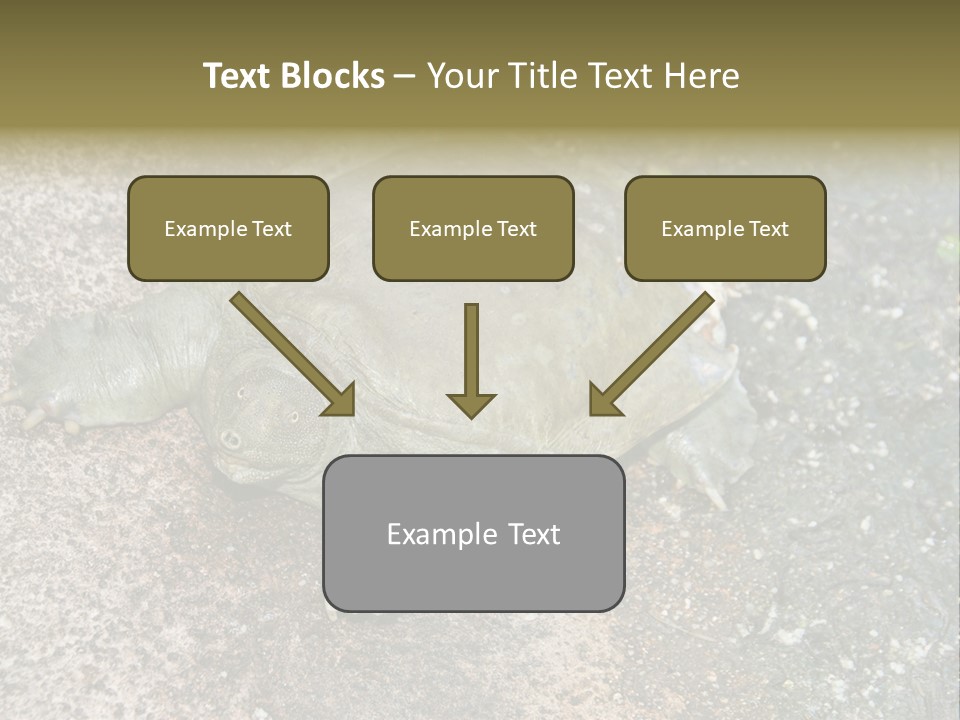 Text Blocks – Your Title Text Here

Example Text

Example Text

Example Text

Example Text